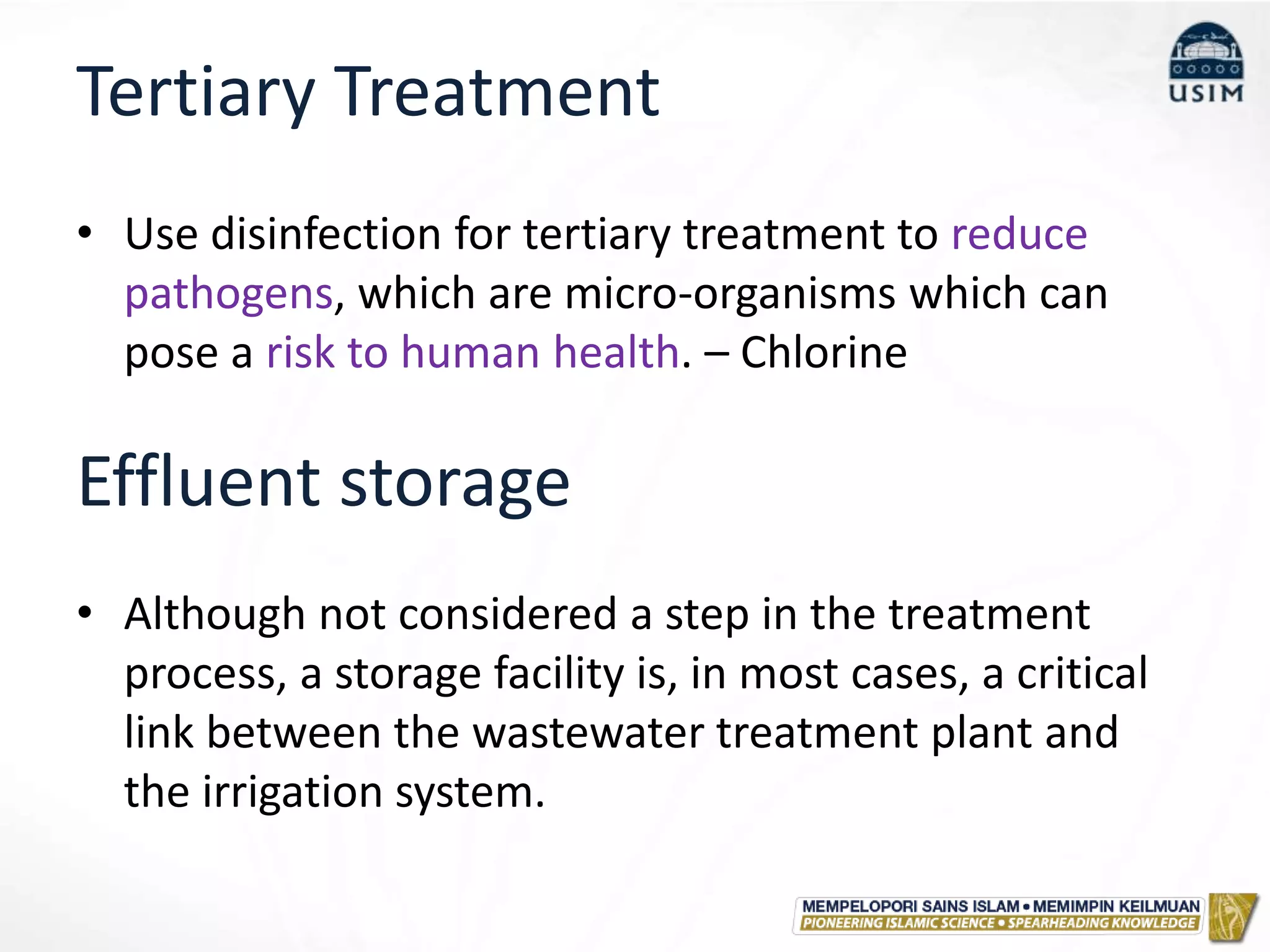 Tertiary Treatment

USIM

• Use disinfection for tertiary treatment to reduce pathogens, which are micro-organisms which can pose a risk to human health. – Chlorine

Effluent storage

• Although not considered a step in the treatment process, a storage facility is, in most cases, a critical link between the wastewater treatment plant and the irrigation system.

MEMPELOPORI SAINS ISLAM • MEMIMPIN KEILMUAN
PIONEERING ISLAMIC SCIENCE • SPEARHEADING KNOWLEDGE